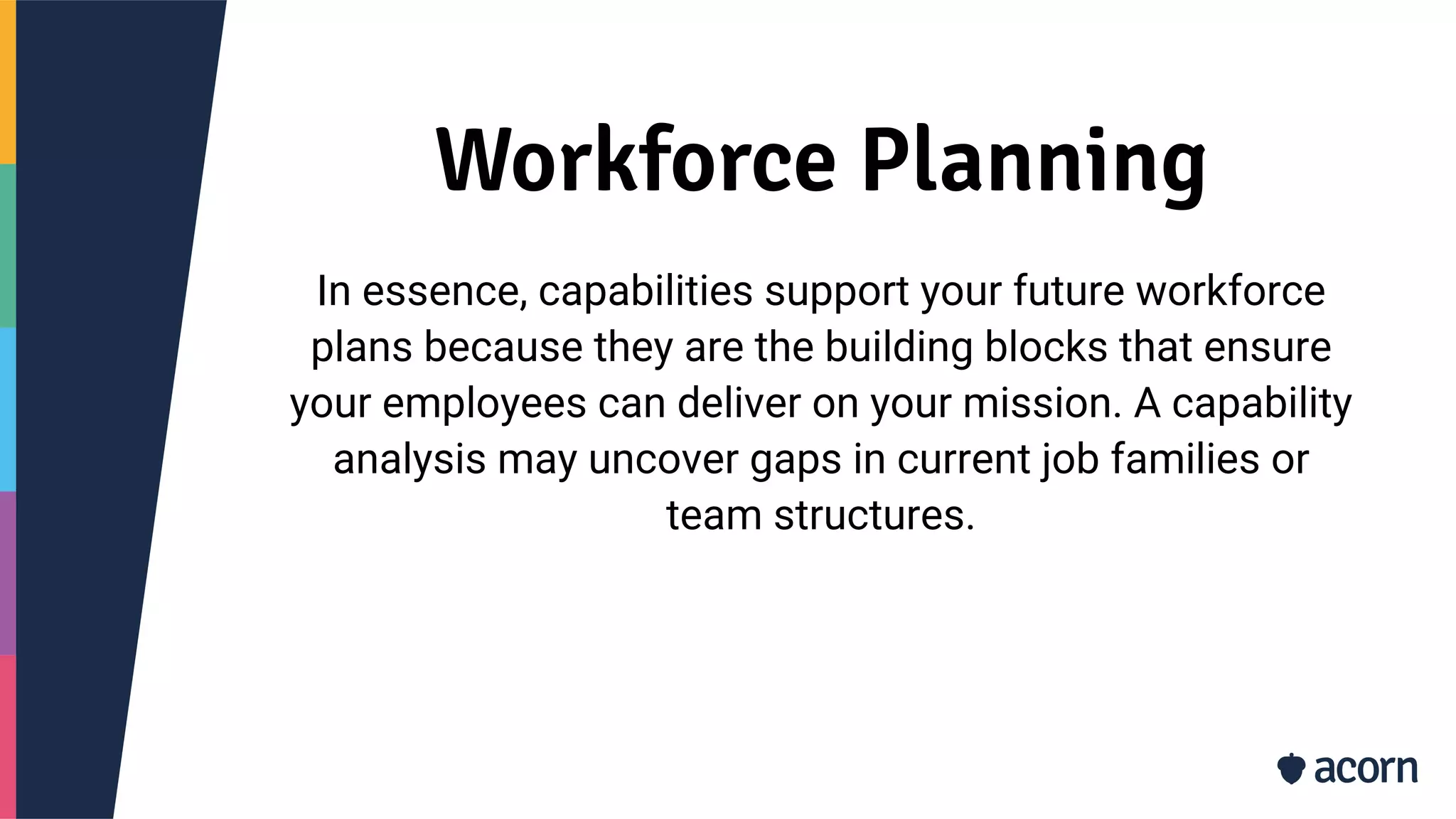 Workforce Planning

In essence, capabilities support your future workforce plans because they are the building blocks that ensure your employees can deliver on your mission. A capability analysis may uncover gaps in current job families or team structures.

acorn